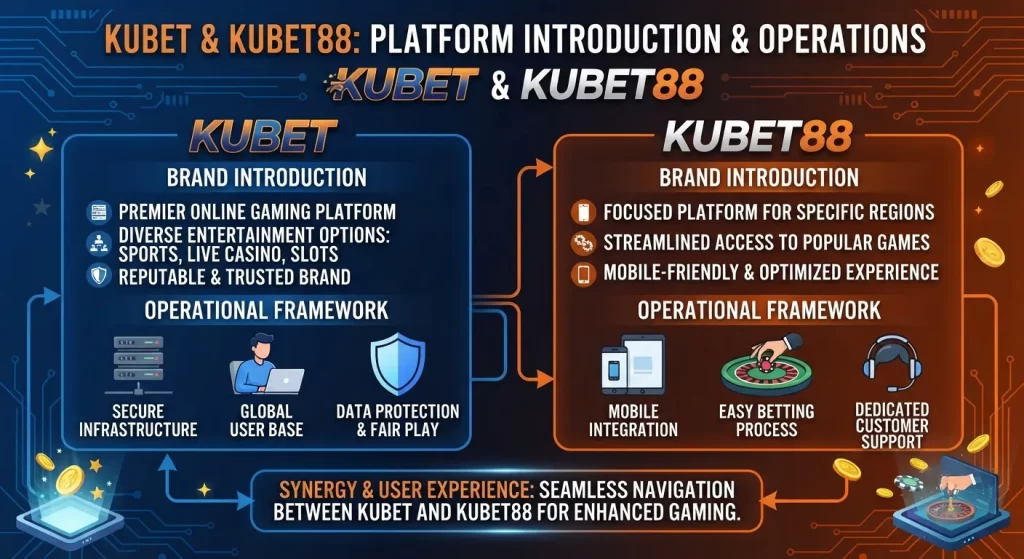 KUBET & KUBET88: PLATFORM INTRODUCTION & OPERATIONS

KUBET & KUBET88

KUBET

BRAND INTRODUCTION

PREMIER ONLINE GAMING PLATFORM

DIVERSE ENTERTAINMENT OPTIONS: SPORTS, LIVE CASINO, SLOTS

REPUTABLE & TRUSTED BRAND

OPERATIONAL FRAMEWORK

SECURE INFRASTRUCTURE

GLOBAL USER BASE

DATA PROTECTION & FAIR PLAY

KUBET88

BRAND INTRODUCTION

FOCUSED PLATFORM FOR SPECIFIC REGIONS

STREAMLINED ACCESS TO POPULAR GAMES

MOBILE-FRIENDLY & OPTIMIZED EXPERIENCE

OPERATIONAL FRAMEWORK

MOBILE INTEGRATION

EASY BETTING PROCESS

DEDICATED CUSTOMER SUPPORT

SYNERGY & USER EXPERIENCE: SEAMLESS NAVIGATION BETWEEN KUBET AND KUBET88 FOR ENHANCED GAMING.